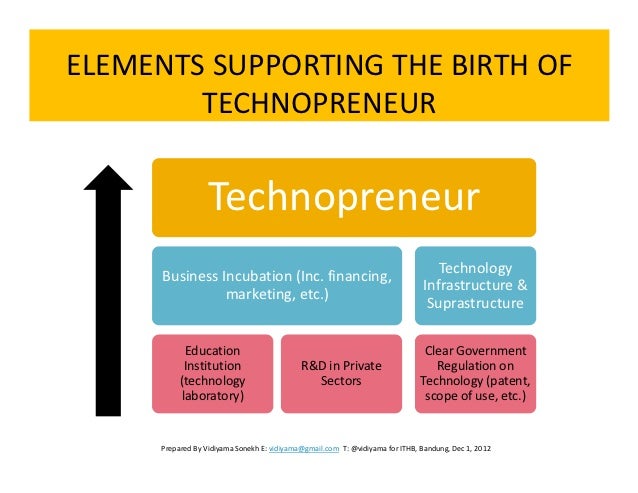 ELEMENTS SUPPORTING THE BIRTH OF TECHNOPRENEUR

Technopreneur

Business Incubation (Inc. financing, marketing, etc.)

Technology Infrastructure & Suprastructure

Education Institution (technology laboratory)

R&D in Private Sectors

Clear Government Regulation on Technology (patent, scope of use, etc.)

Prepared By Vidiyama Sonekh E: vidiyama@gmail.com T: @vidiyama for ITHB, Bandung, Dec 1, 2012